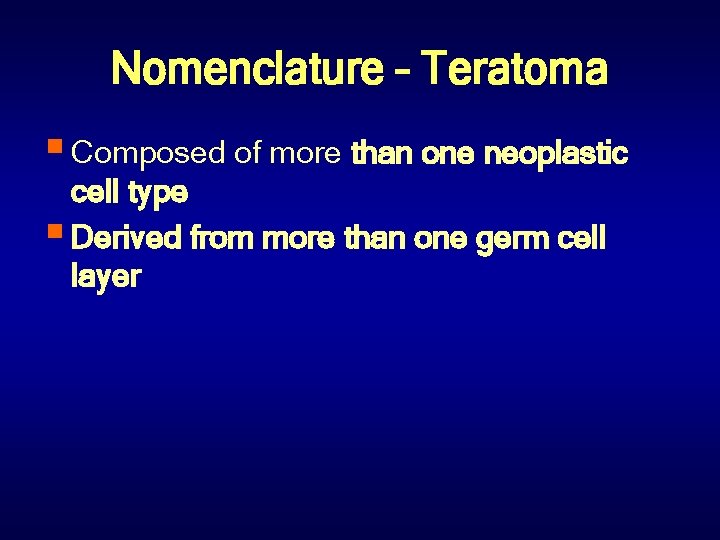 Nomenclature - Teratoma

- Composed of more than one neoplastic cell type
- Derived from more than one germ cell layer